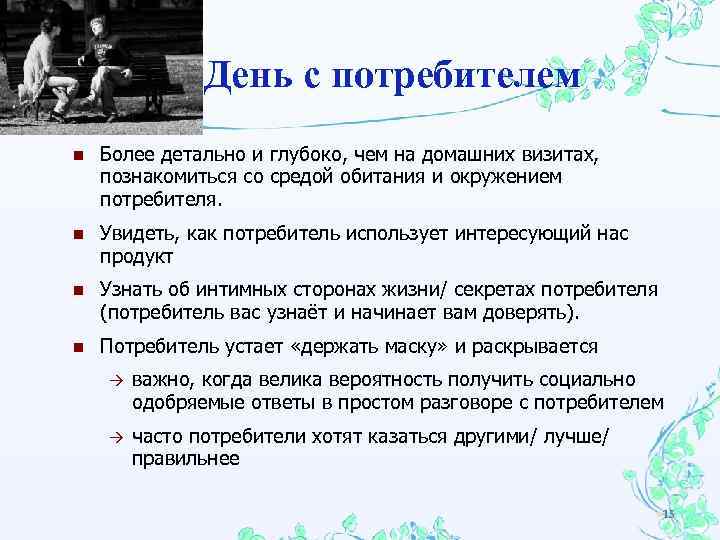 День с потребителем

■ Более детально и глубоко, чем на домашних визитах, познакомиться со средой обитания и окружением потребителя.

■ Увидеть, как потребитель использует интересующий нас продукт

■ Узнать об интимных сторонах жизни/ секретах потребителя (потребитель вас узнаёт и начинает вам доверять).

■ Потребитель устает «держать маску» и раскрывается

→ важно, когда велика вероятность получить социально одобряемые ответы в простом разговоре с потребителем

→ часто потребители хотят казаться другими/ лучше/ правильнее

15